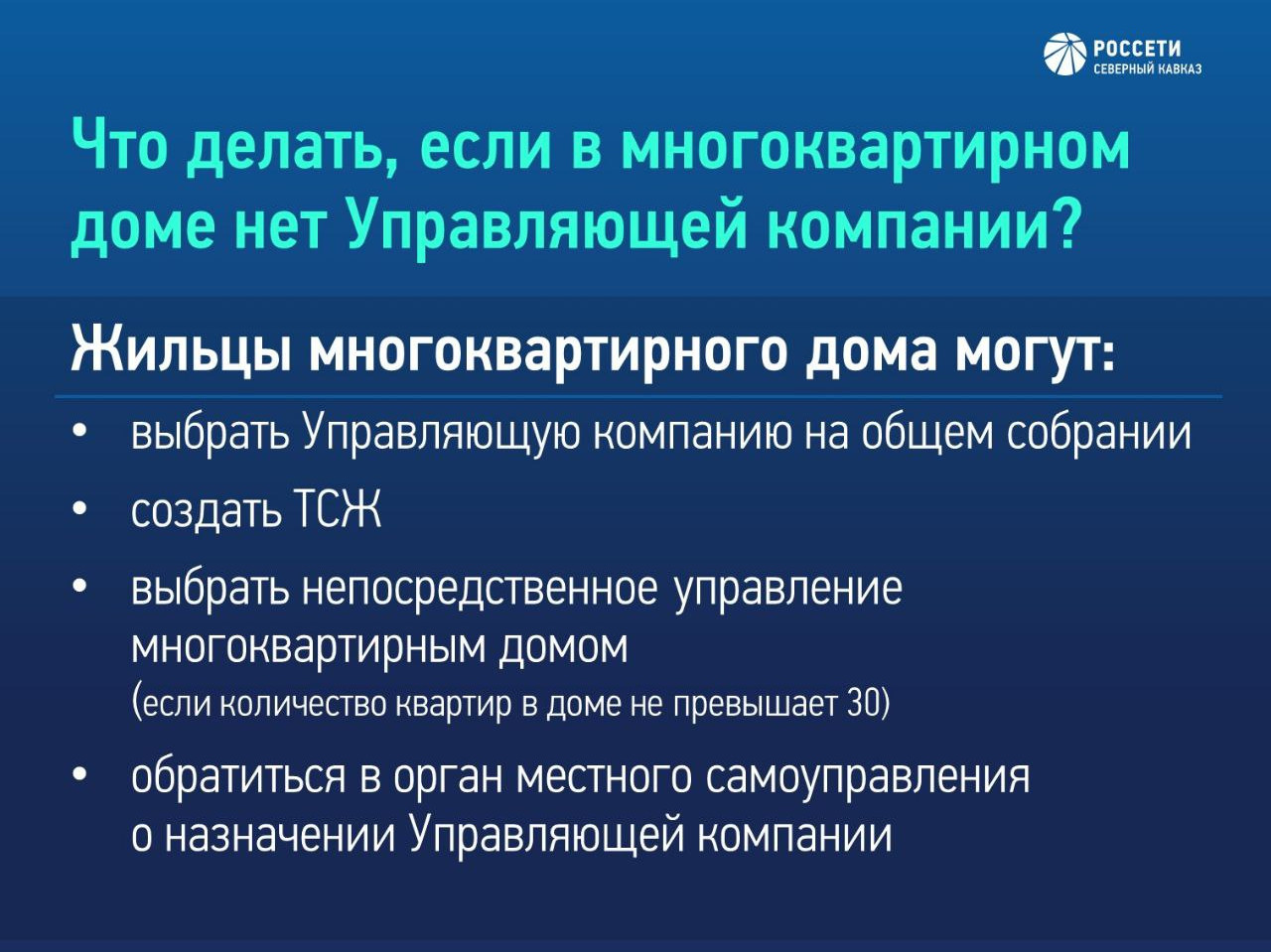 РОССЕТИ
СЕВЕРНЫЙ КАВКАЗ

Что делать, если в многоквартирном доме нет Управляющей компании?

Жильцы многоквартирного дома могут:

• выбрать Управляющую компанию на общем собрании
• создать ТСЖ
• выбрать непосредственное управление многоквартирным домом (если количество квартир в доме не превышает 30)
• обратиться в орган местного самоуправления о назначении Управляющей компании